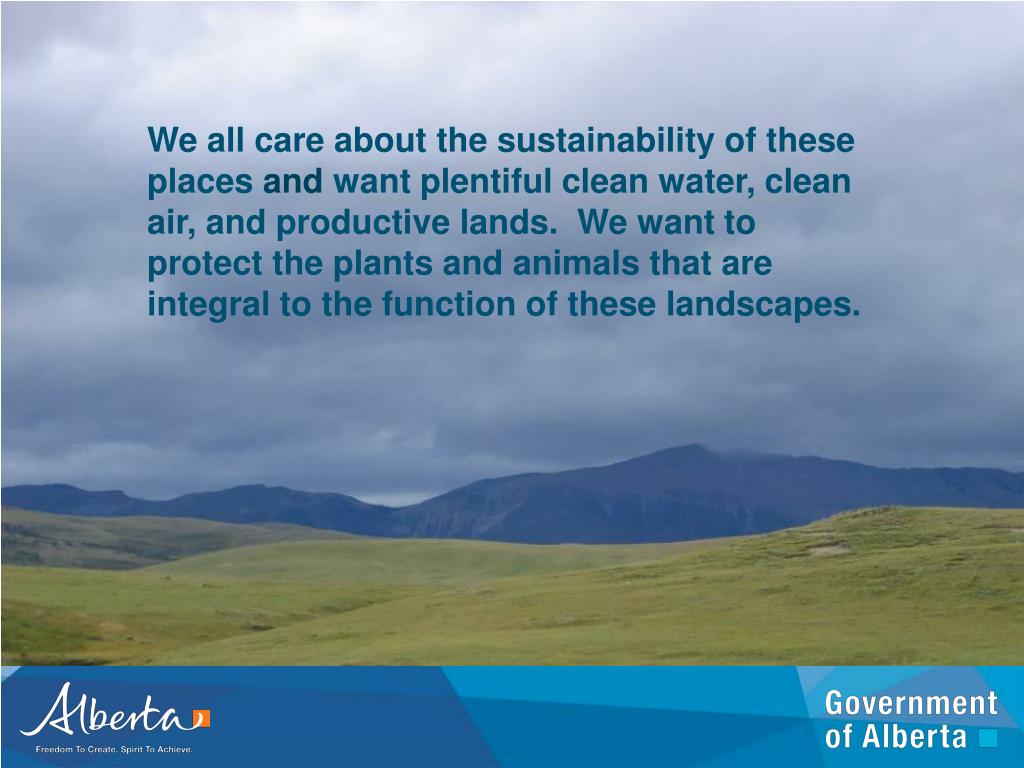 We all care about the sustainability of these places and want plentiful clean water, clean air, and productive lands. We want to protect the plants and animals that are integral to the function of these landscapes.

Alberta

Freedom To Create. Spirit To Achieve.

Government of Alberta